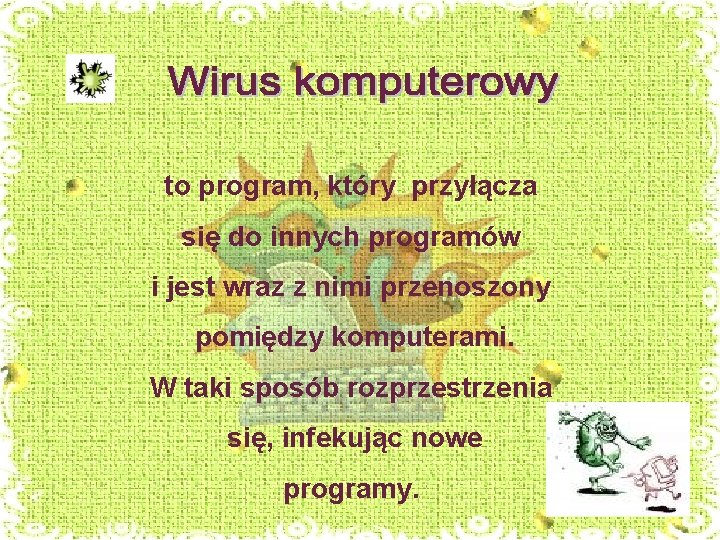 Wirus komputerowy

to program, który przyłącza się do innych programów i jest wraz z nimi przenoszony pomiędzy komputerami. W taki sposób rozprzestrzenia się, infekując nowe programy.